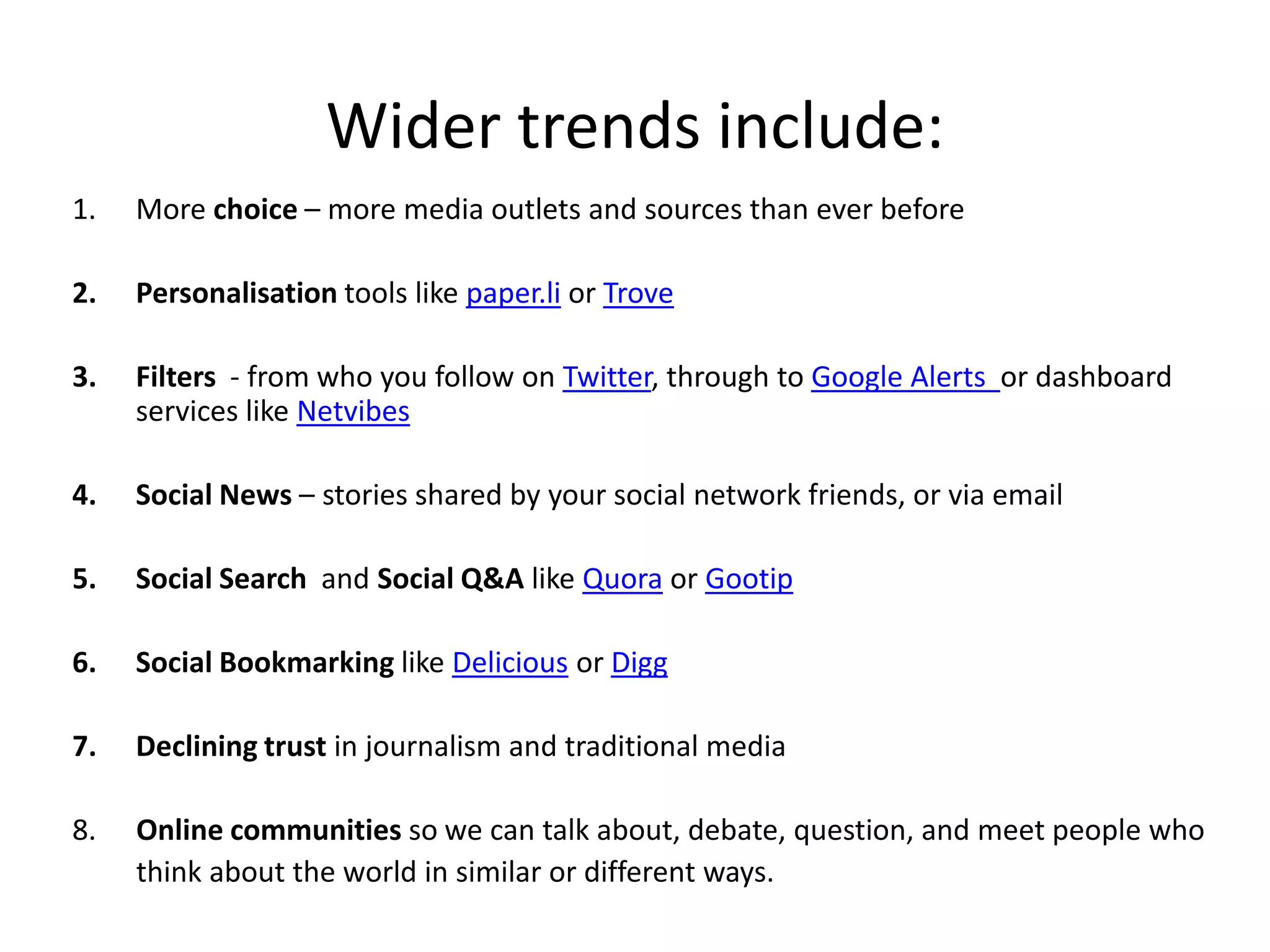 Wider trends include:

1. More choice – more media outlets and sources than ever before

2. Personalisation tools like paper.li or Trove

3. Filters - from who you follow on Twitter, through to Google Alerts or dashboard services like Netvibes

4. Social News – stories shared by your social network friends, or via email

5. Social Search and Social Q&A like Quora or Gootip

6. Social Bookmarking like Delicious or Digg

7. Declining trust in journalism and traditional media

8. Online communities so we can talk about, debate, question, and meet people who think about the world in similar or different ways.